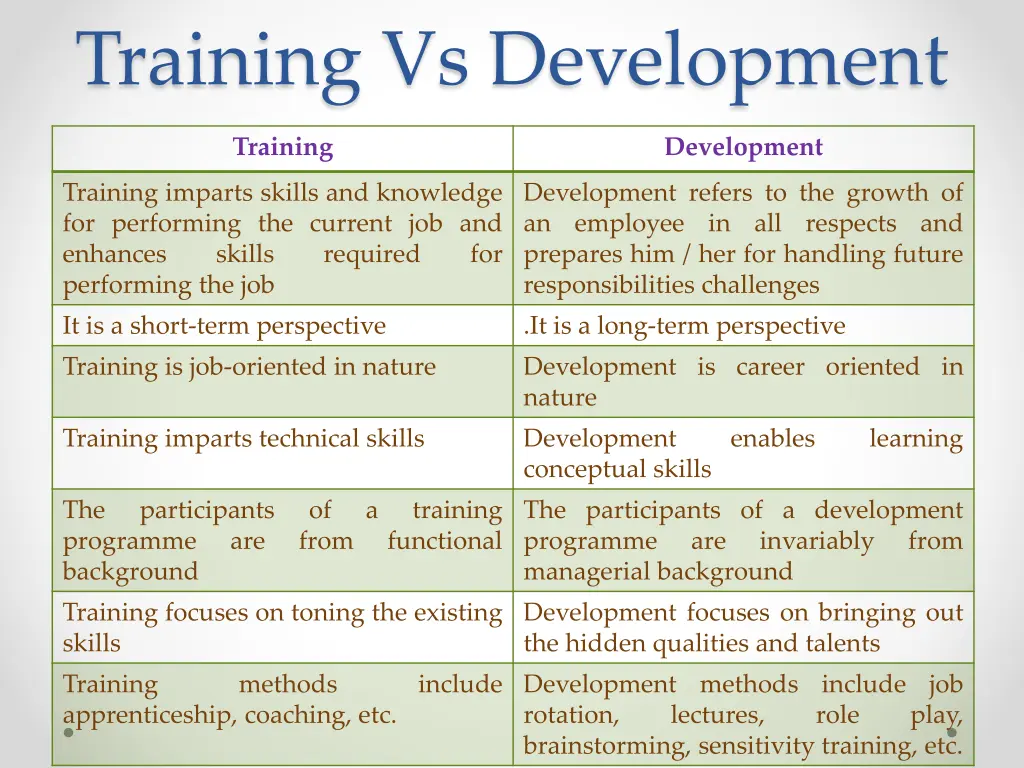 Training Vs Development

| Training | Development |
|---|---|
| Training imparts skills and knowledge for performing the current job and enhances skills required for performing the job | Development refers to the growth of an employee in all respects and prepares him / her for handling future responsibilities challenges |
| It is a short-term perspective | .It is a long-term perspective |
| Training is job-oriented in nature | Development is career oriented in nature |
| Training imparts technical skills | Development enables learning conceptual skills |
| The participants of a training programme are from functional background | The participants of a development programme are invariably from managerial background |
| Training focuses on toning the existing skills | Development focuses on bringing out the hidden qualities and talents |
| Training methods include apprenticeship, coaching, etc. | Development methods include job rotation, lectures, role play, brainstorming, sensitivity training, etc. |